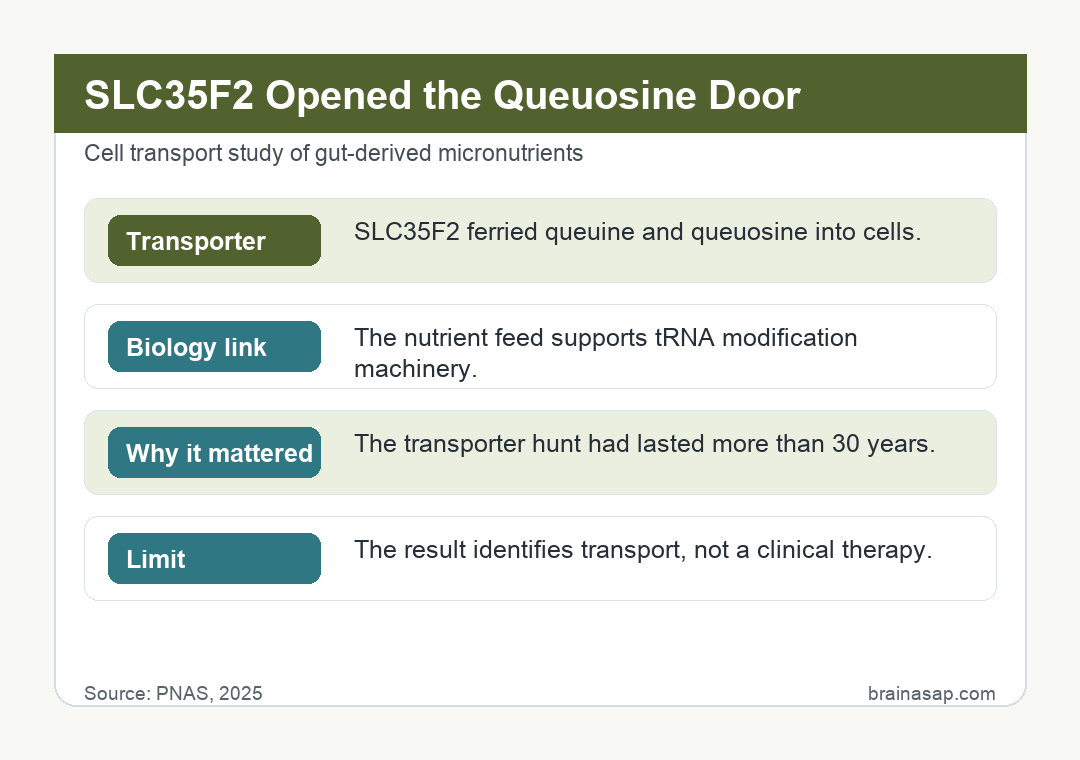 SLC35F2 Opened the Queuosine Door

Cell transport study of gut-derived micronutrients

Transporter
SLC35F2 ferried queuine and queuosine into cells.

Biology link
The nutrient feed supports tRNA modification machinery.

Why it mattered
The transporter hunt had lasted more than 30 years.

Limit
The result identifies transport, not a clinical therapy.

Source: PNAS, 2025

brainasap.com